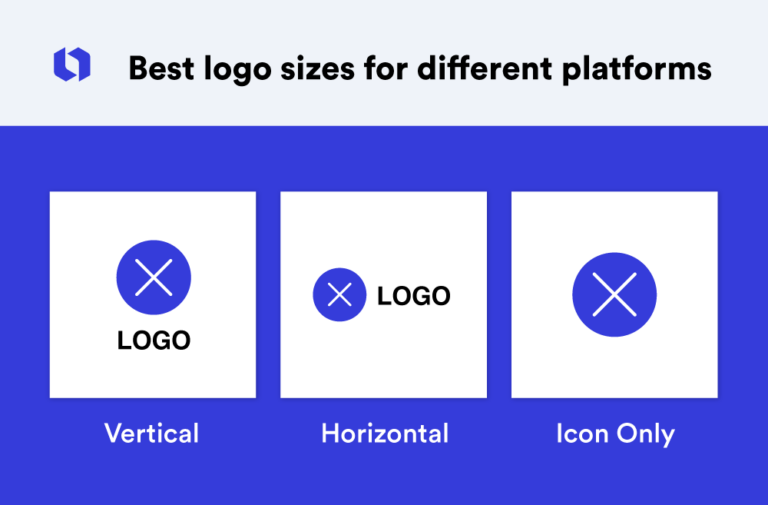 Best logo sizes for different platforms

LOGO

Vertical

LOGO

Horizontal

Icon Only